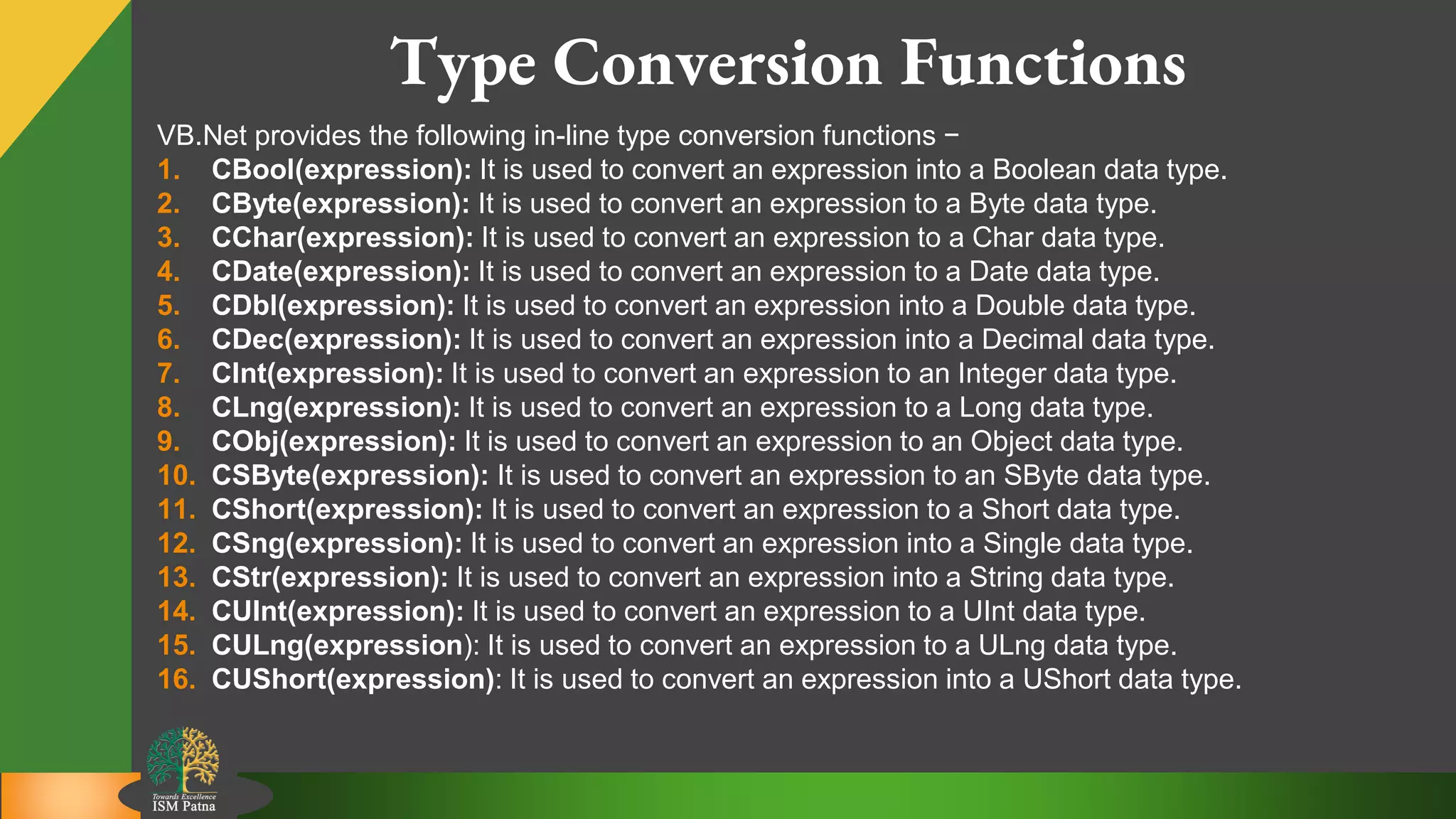 Type Conversion Functions

VB.Net provides the following in-line type conversion functions −

1. CBool(expression): It is used to convert an expression into a Boolean data type.
2. CByte(expression): It is used to convert an expression to a Byte data type.
3. CChar(expression): It is used to convert an expression to a Char data type.
4. CDate(expression): It is used to convert an expression to a Date data type.
5. CDbl(expression): It is used to convert an expression into a Double data type.
6. CDec(expression): It is used to convert an expression into a Decimal data type.
7. CInt(expression): It is used to convert an expression to an Integer data type.
8. CLng(expression): It is used to convert an expression to a Long data type.
9. CObj(expression): It is used to convert an expression to an Object data type.
10. CSByte(expression): It is used to convert an expression to an SByte data type.
11. CShort(expression): It is used to convert an expression to a Short data type.
12. CSng(expression): It is used to convert an expression into a Single data type.
13. CStr(expression): It is used to convert an expression into a String data type.
14. CUInt(expression): It is used to convert an expression to a UInt data type.
15. CULng(expression): It is used to convert an expression to a ULng data type.
16. CUShort(expression): It is used to convert an expression into a UShort data type.

Towards Excellence
ISM Patna